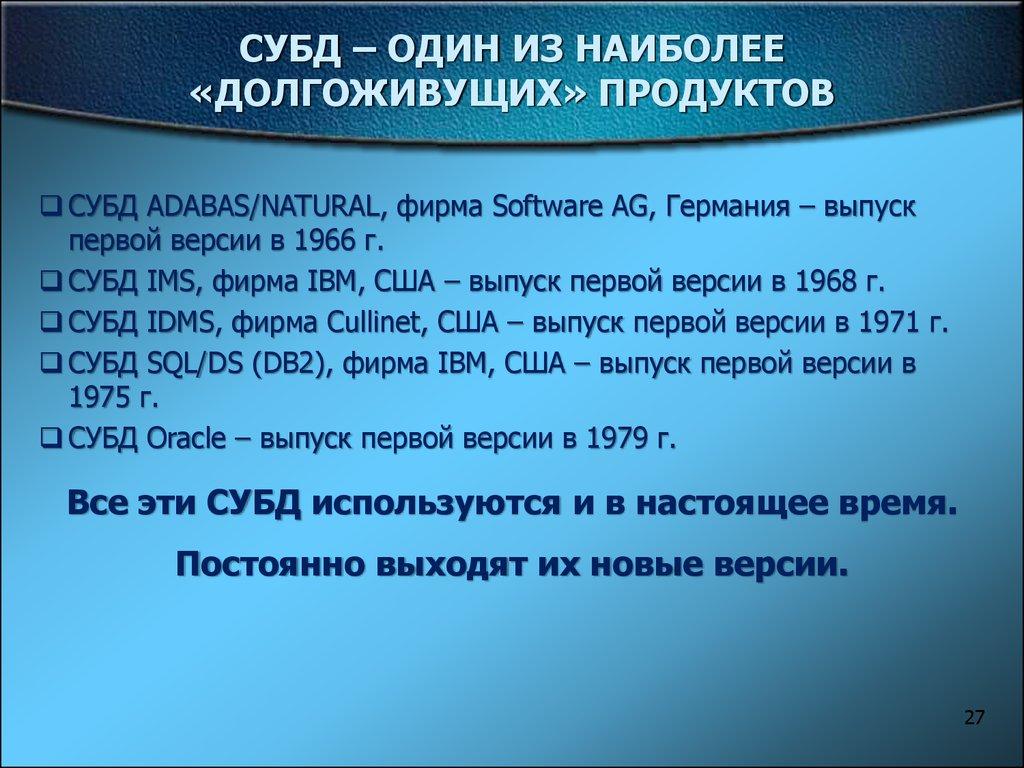 СУБД – ОДИН ИЗ НАИБОЛЕЕ «ДОЛГОЖИВУЩИХ» ПРОДУКТОВ

❑ СУБД ADABAS/NATURAL, фирма Software AG, Германия – выпуск первой версии в 1966 г.
❑ СУБД IMS, фирма IBM, США – выпуск первой версии в 1968 г.
❑ СУБД IDMS, фирма Cullinet, США – выпуск первой версии в 1971 г.
❑ СУБД SQL/DS (DB2), фирма IBM, США – выпуск первой версии в 1975 г.
❑ СУБД Oracle – выпуск первой версии в 1979 г.

Все эти СУБД используются и в настоящее время.

Постоянно выходят их новые версии.

27